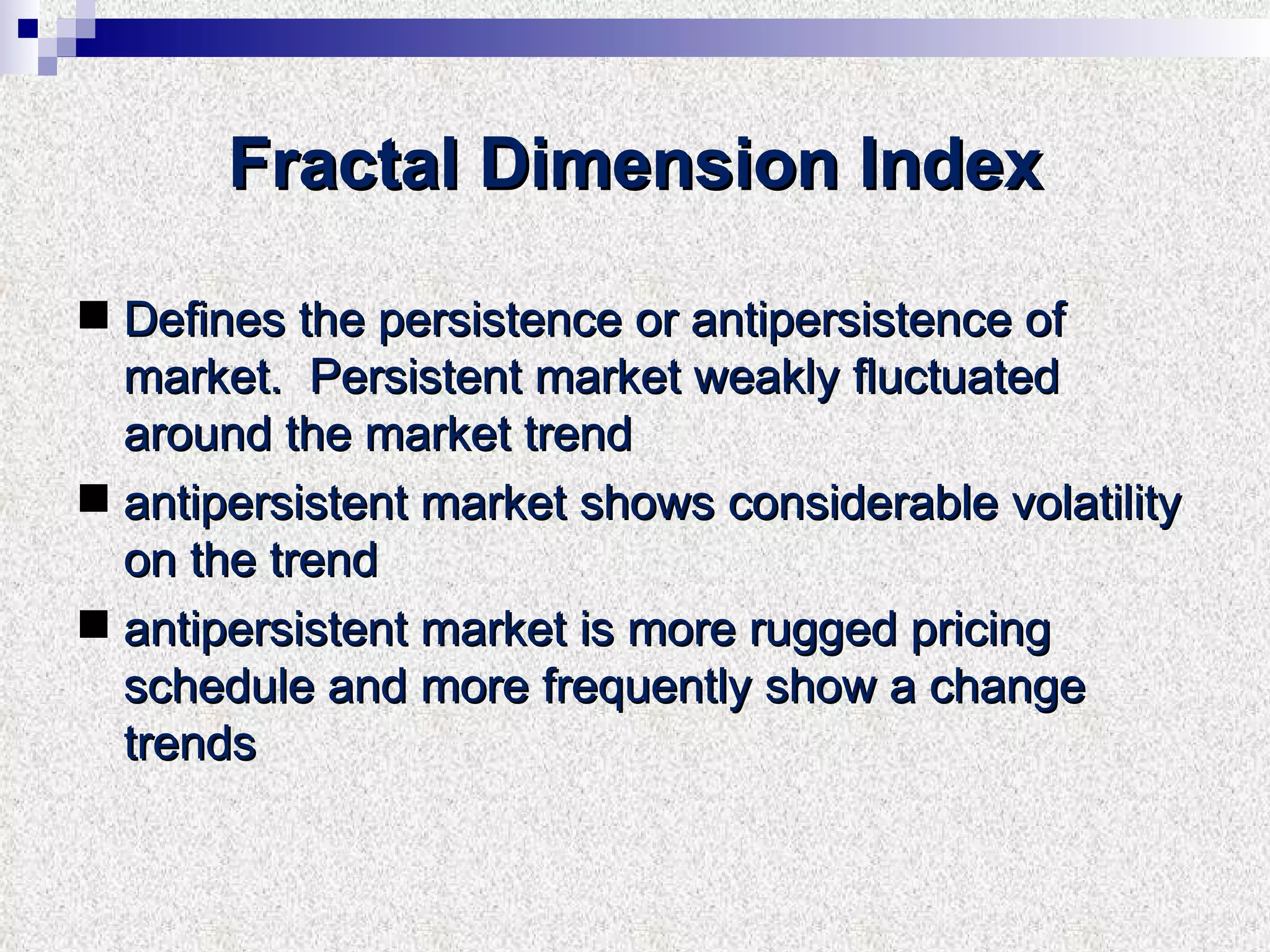 Fractal Dimension Index

■ Defines the persistence or antipersistence of market.  Persistent market weakly fluctuated around the market trend

■ antipersistent market shows considerable volatility on the trend

■ antipersistent market is more rugged pricing schedule and more frequently show a change trends